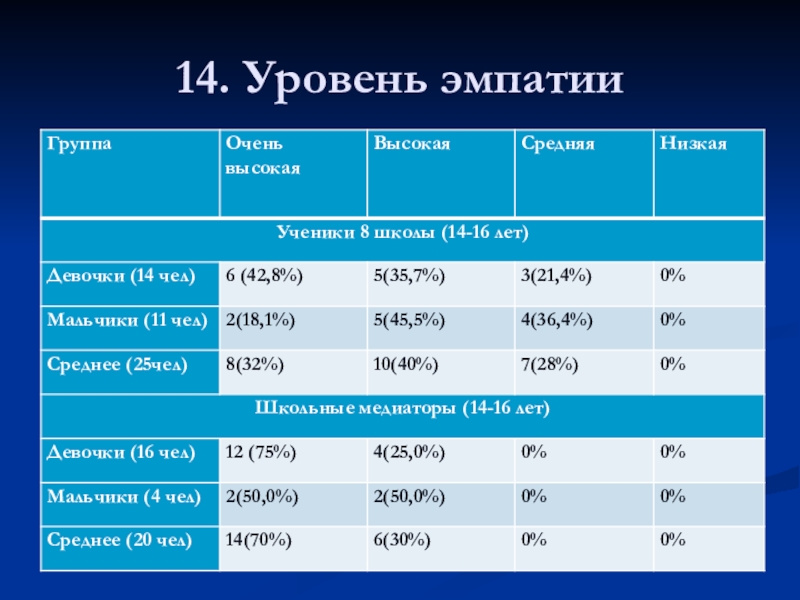 14. Уровень эмпатии

| Группа | Очень высокая | Высокая | Средняя | Низкая |
|---|---|---|---|---|
| Ученики 8 школы (14-16 лет) | | | | |
| Девочки (14 чел) | 6 (42,8%) | 5(35,7%) | 3(21,4%) | 0% |
| Мальчики (11 чел) | 2(18,1%) | 5(45,5%) | 4(36,4%) | 0% |
| Среднее (25чел) | 8(32%) | 10(40%) | 7(28%) | 0% |
| Школьные медиаторы (14-16 лет) | | | | |
| Девочки (16 чел) | 12 (75%) | 4(25,0%) | 0% | 0% |
| Мальчики (4 чел) | 2(50,0%) | 2(50,0%) | 0% | 0% |
| Среднее (20 чел) | 14(70%) | 6(30%) | 0% | 0% |